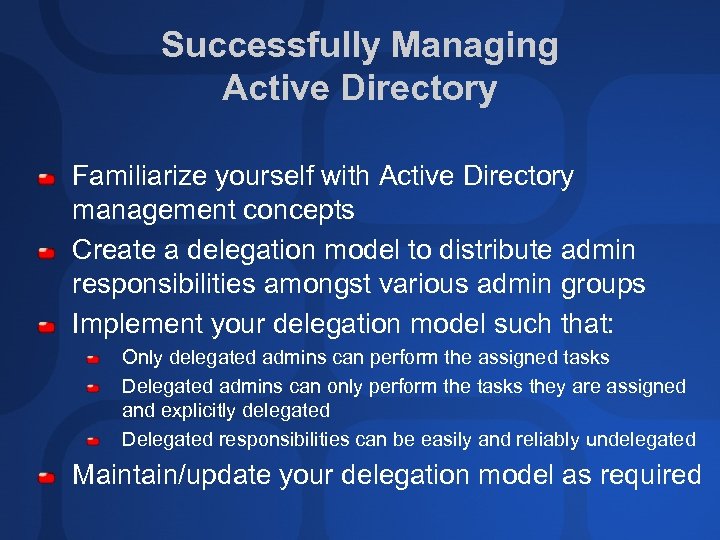 Successfully Managing Active Directory

Familiarize yourself with Active Directory management concepts

Create a delegation model to distribute admin responsibilities amongst various admin groups

Implement your delegation model such that:

Only delegated admins can perform the assigned tasks

Delegated admins can only perform the tasks they are assigned and explicitly delegated

Delegated responsibilities can be easily and reliably undelegated

Maintain/update your delegation model as required